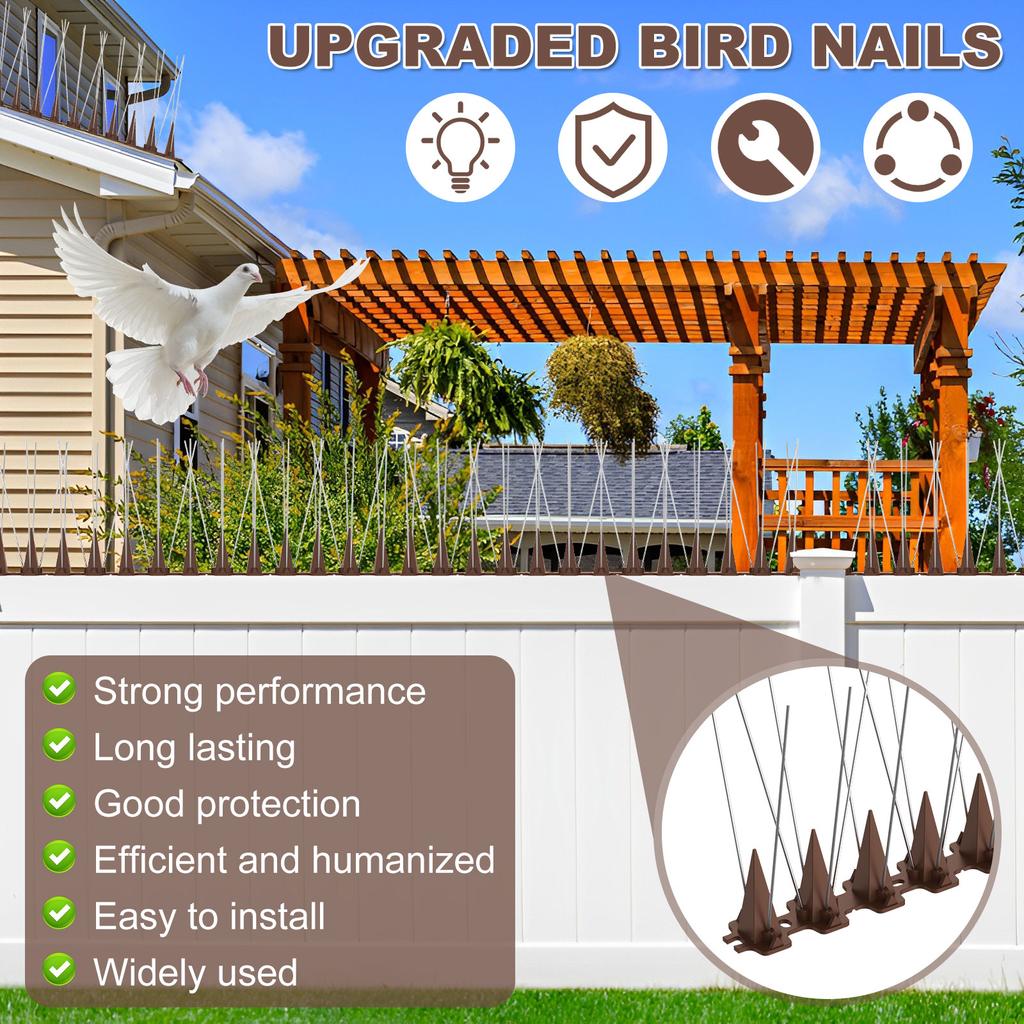 UPGRADED BIRD NAILS

Strong performance
Long lasting
Good protection
Efficient and humanized
Easy to install
Widely used